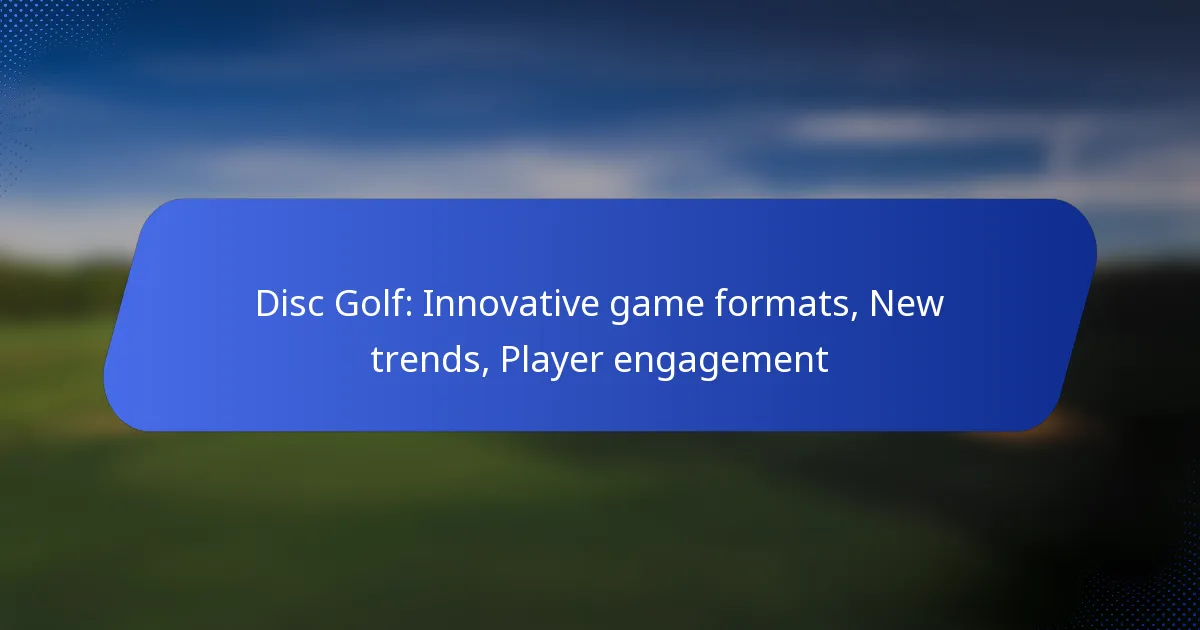 Disc Golf: Innovative game formats, New trends, Player engagement